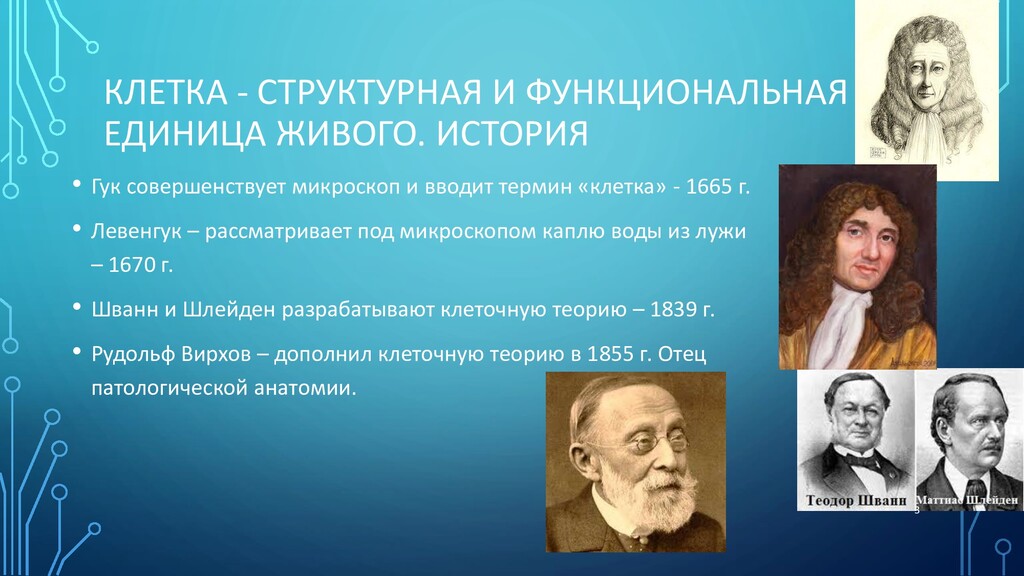 КЛЕТКА - СТРУКТУРНАЯ И ФУНКЦИОНАЛЬНАЯ ЕДИНИЦА ЖИВОГО. ИСТОРИЯ

• Гук совершенствует микроскоп и вводит термин «клетка» - 1665 г.

• Левенгук – рассматривает под микроскопом каплю воды из лужи – 1670 г.

• Шванн и Шлейден разрабатывают клеточную теорию – 1839 г.

• Рудольф Вирхов – дополнил клеточную теорию в 1855 г. Отец патологической анатомии.

Теодор Шванн

Маттиас Шлейден

3